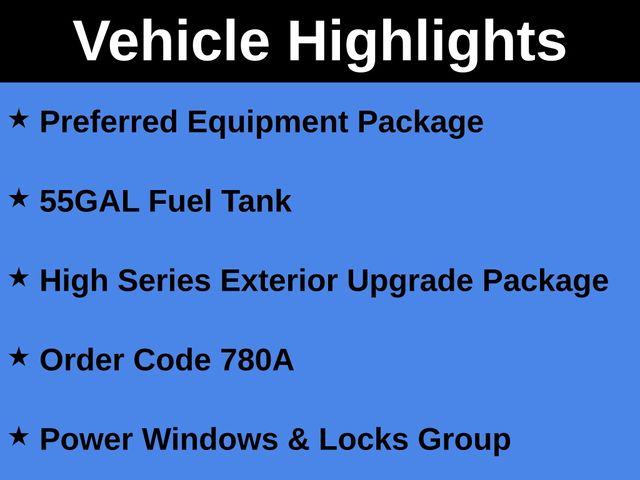 Vehicle Highlights

★ Preferred Equipment Package

★ 55GAL Fuel Tank

★ High Series Exterior Upgrade Package

★ Order Code 780A

★ Power Windows & Locks Group